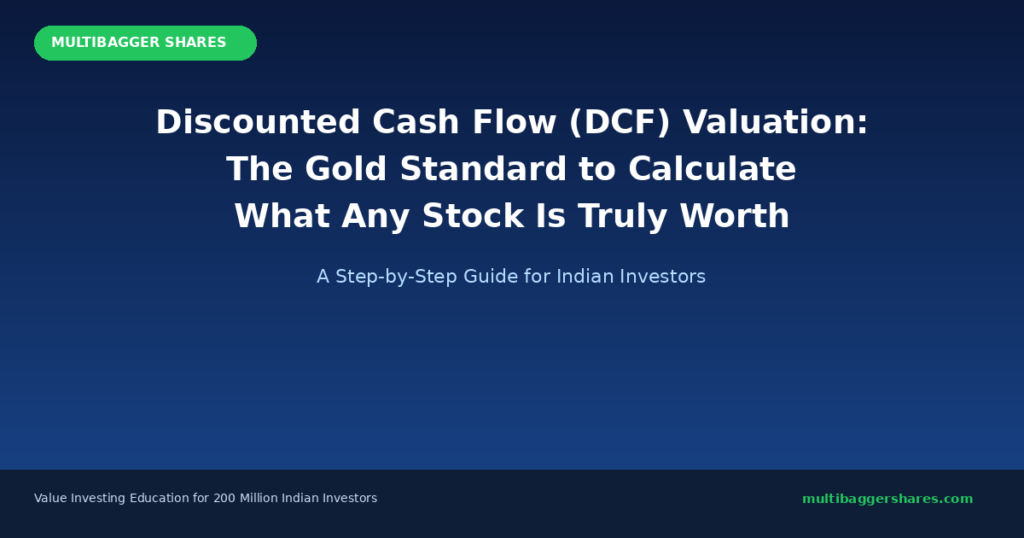 MULTIBAGGER SHARES

Discounted Cash Flow (DCF) Valuation: The Gold Standard to Calculate What Any Stock Is Truly Worth

A Step-by-Step Guide for Indian Investors

Value Investing Education for 200 Million Indian Investors

multibaggershares.com